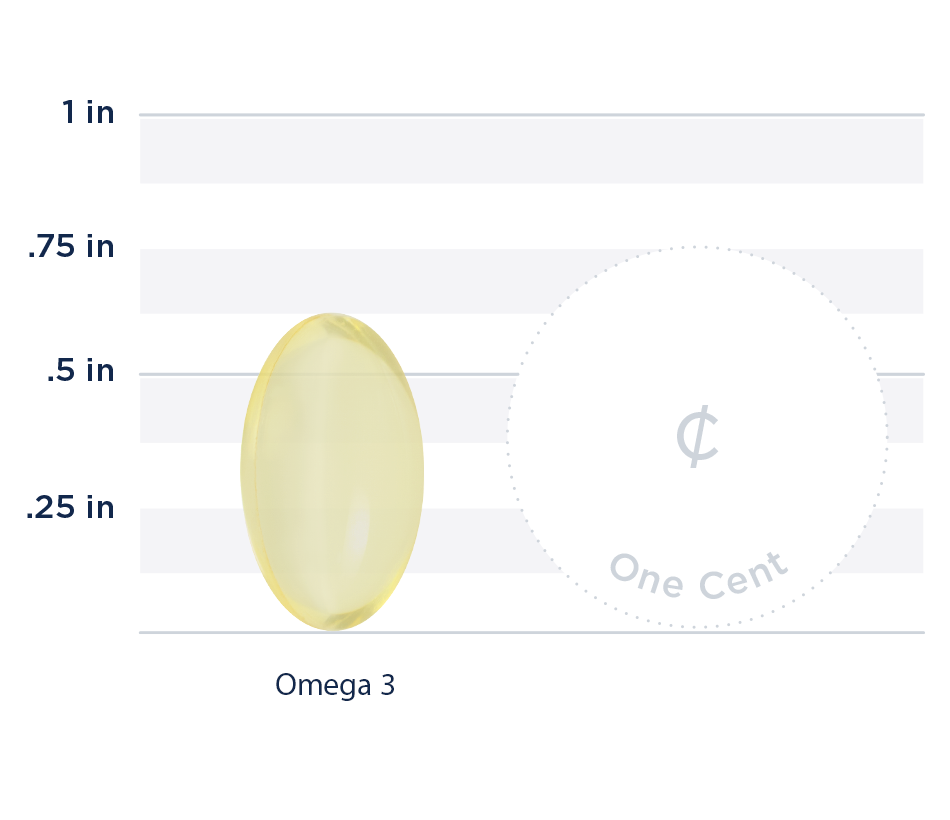 1 in

.75 in

.5 in

.25 in

¢

One Cent

Omega 3